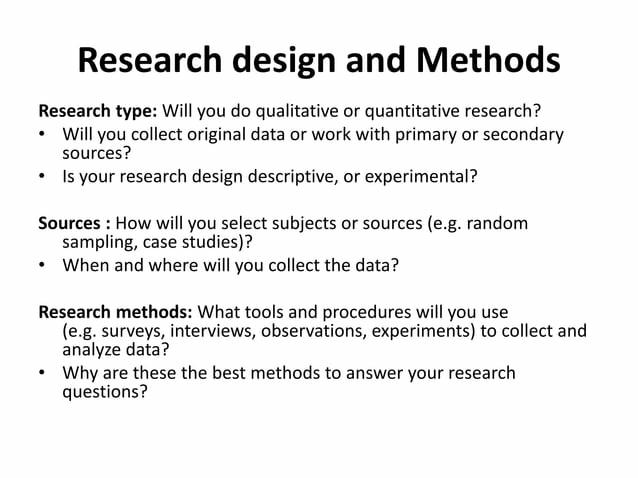 Research design and Methods

Research type: Will you do qualitative or quantitative research?
• Will you collect original data or work with primary or secondary sources?
• Is your research design descriptive, or experimental?

Sources : How will you select subjects or sources (e.g. random sampling, case studies)?
• When and where will you collect the data?

Research methods: What tools and procedures will you use (e.g. surveys, interviews, observations, experiments) to collect and analyze data?
• Why are these the best methods to answer your research questions?